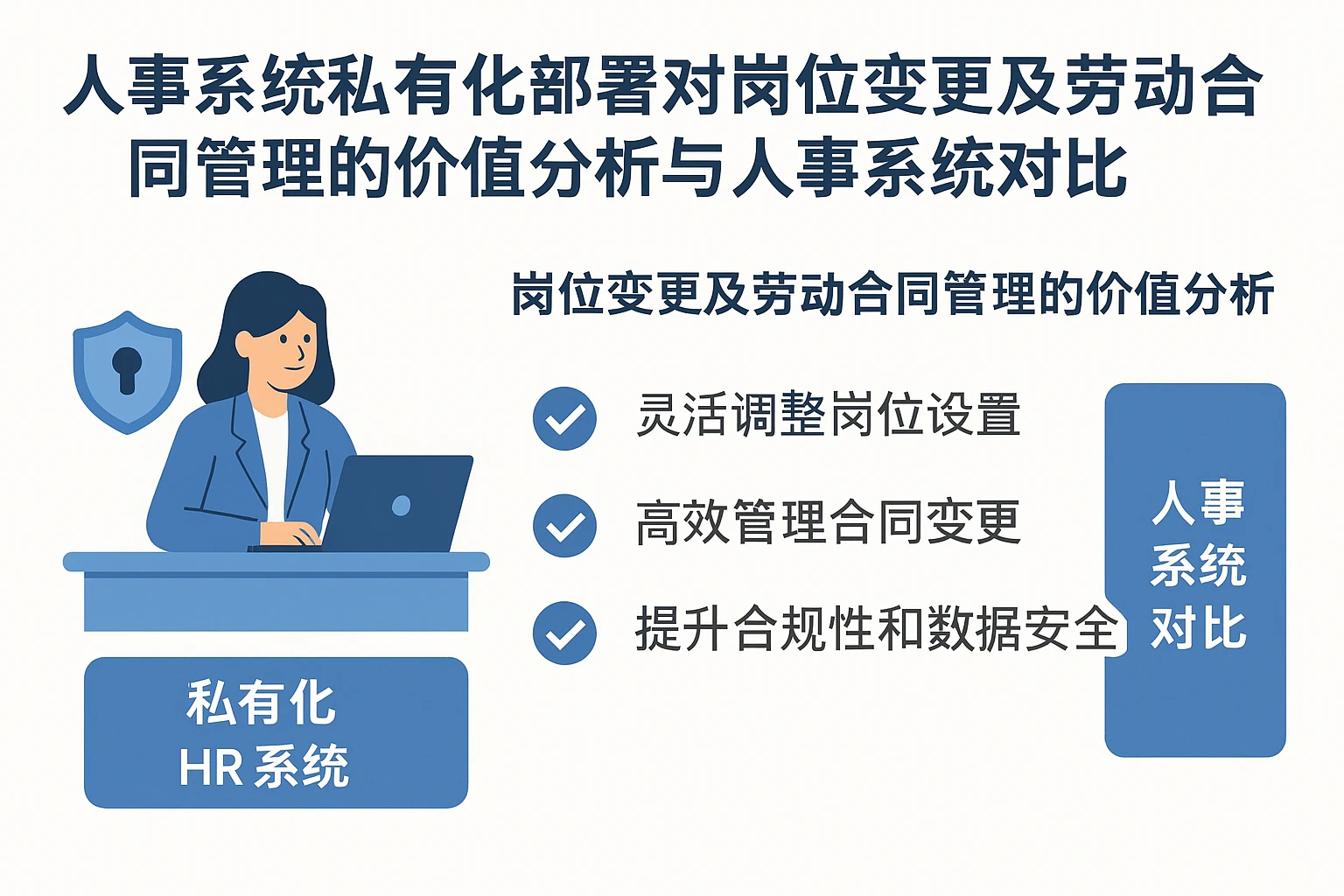 人事系统私有化部署对岗位变更及劳动合同管理的价值分析与人事系统对比

岗位变更及劳动合同管理的价值分析

灵活调整岗位设置

高效管理合同变更

提升合规性和数据安全

人事系统对比

私有化
HR 系统